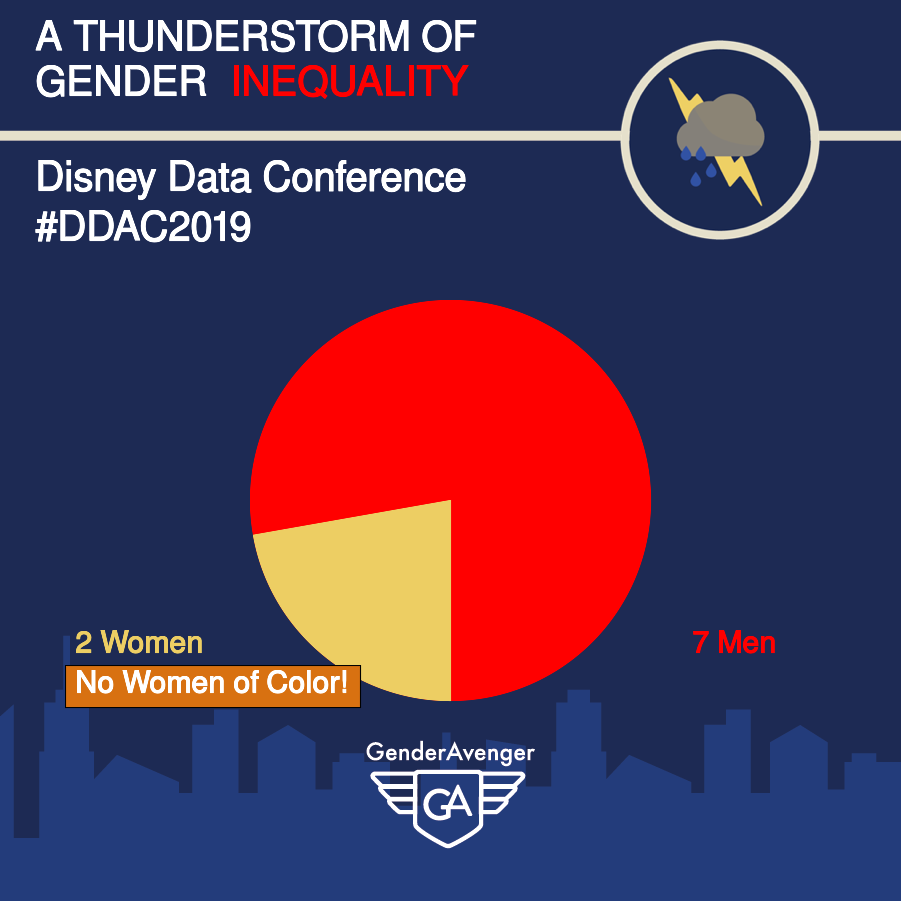 A THUNDERSTORM OF GENDER INEQUALITY

Disney Data Conference
#DDAC2019

2 Women
No Women of Color!

7 Men

GenderAvenger
GA